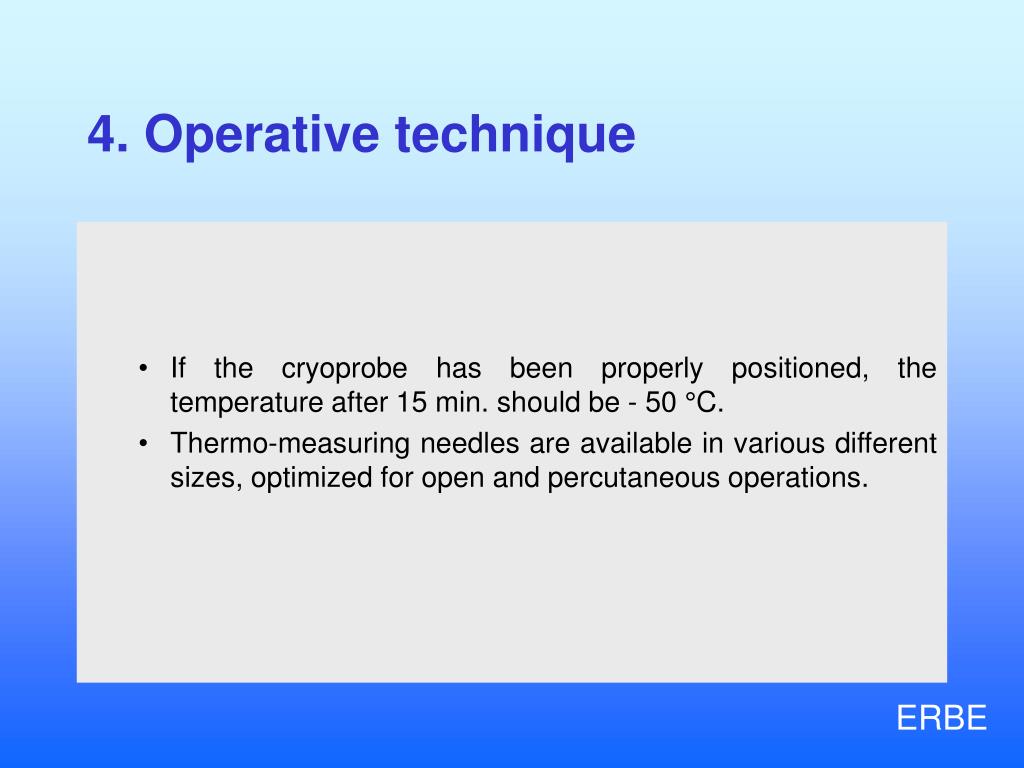 4. Operative technique

• If the cryoprobe has been properly positioned, the temperature after 15 min. should be - 50 °C.
• Thermo-measuring needles are available in various different sizes, optimized for open and percutaneous operations.

ERBE